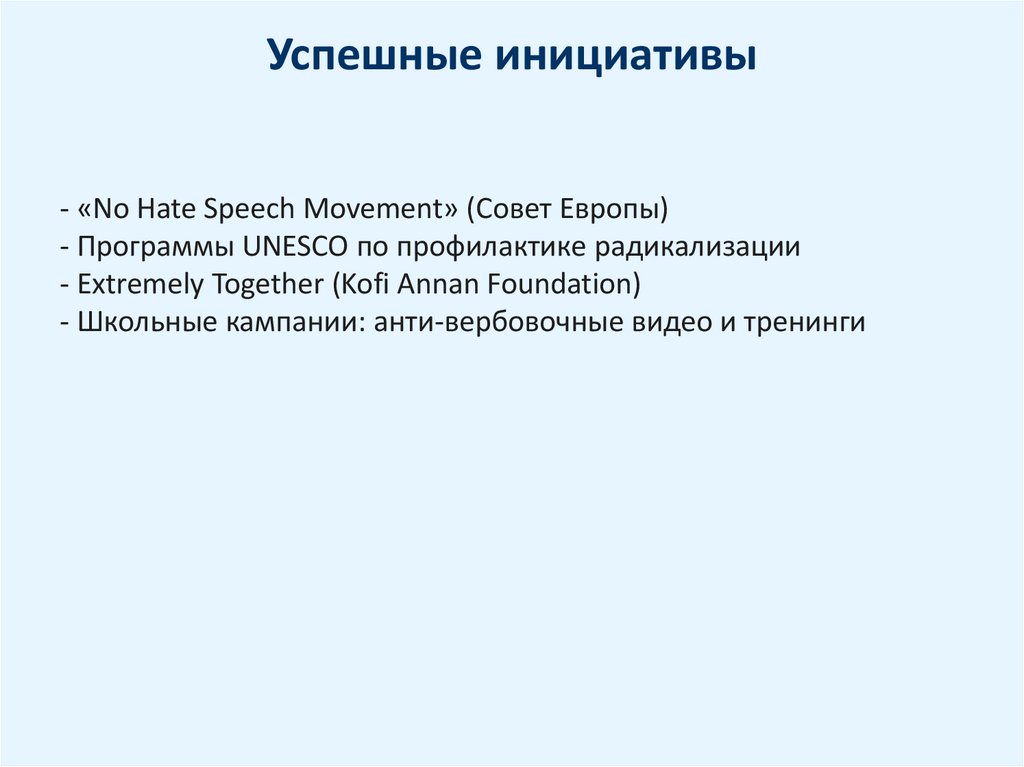 Успешные инициативы

- «No Hate Speech Movement» (Совет Европы)
- Программы UNESCO по профилактике радикализации
- Extremely Together (Kofi Annan Foundation)
- Школьные кампании: анти-вербовочные видео и тренинги